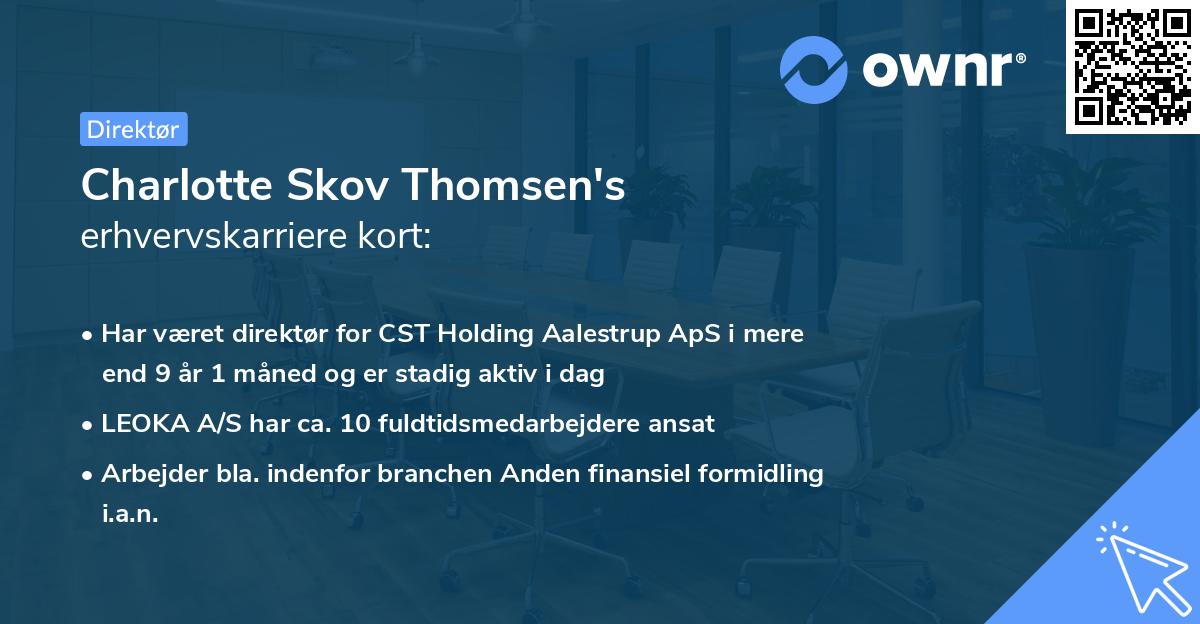 ownr®

Direktør

Charlotte Skov Thomsen's
erhvervskarriere kort:

• Har været direktør for CST Holding Aalestrup ApS i mere end 9 år 1 måned og er stadig aktiv i dag
• LEOKA A/S har ca. 10 fuldtidsmedarbejdere ansat
• Arbejder bla. indenfor branchen Anden finansiel formidling i.a.n.